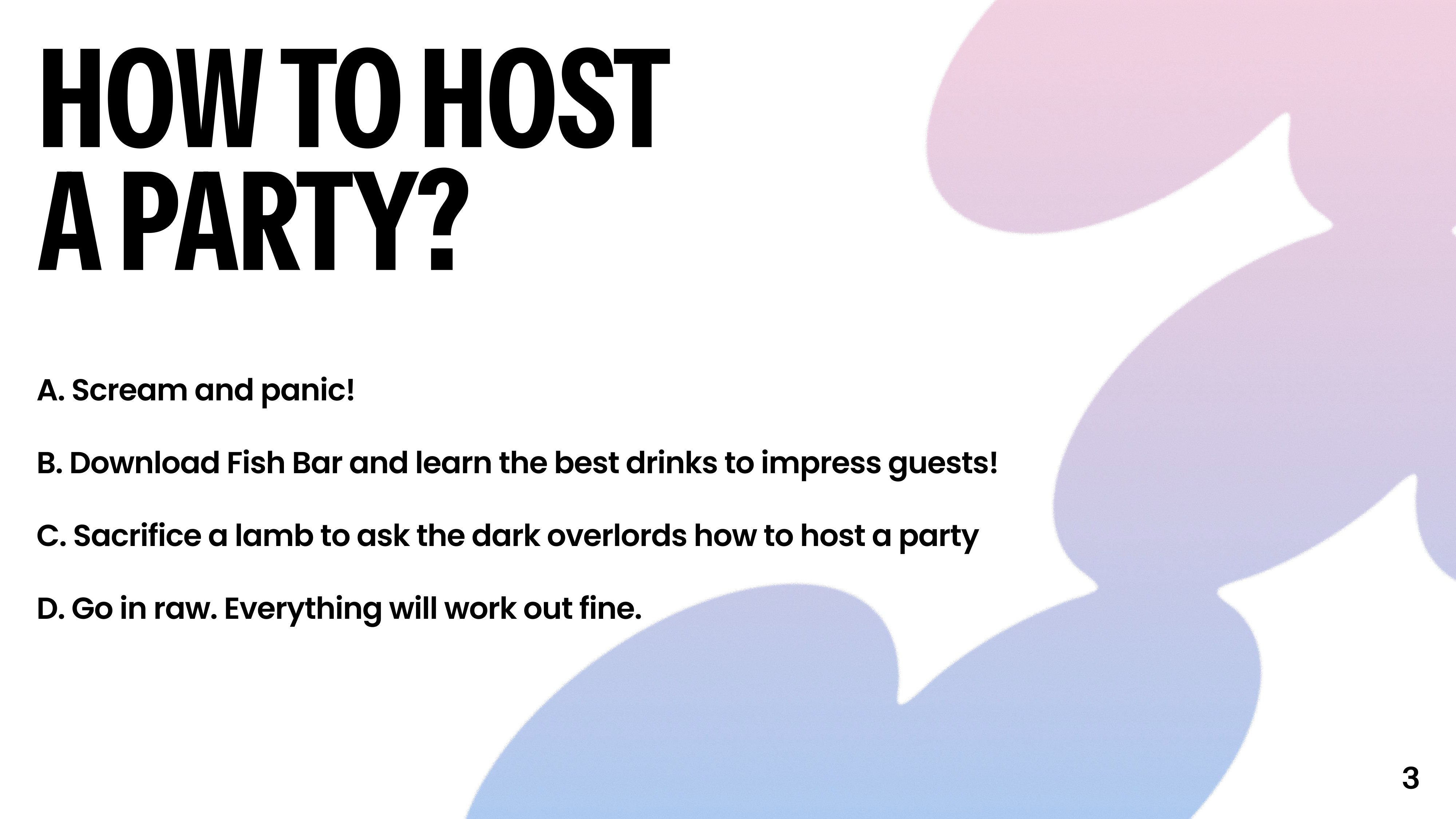 HOW TO HOST A PARTY?

A. Scream and panic!

B. Download Fish Bar and learn the best drinks to impress guests!

C. Sacrifice a lamb to ask the dark overlords how to host a party

D. Go in raw. Everything will work out fine.

3